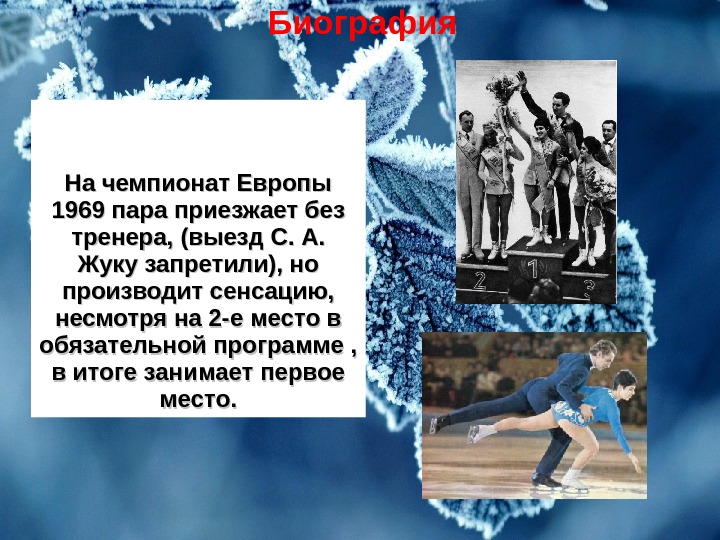 Биография

На чемпионат Европы 1969 пара приезжает без тренера, (выезд С. А. Жуку запретили), но производит сенсацию, несмотря на 2-е место в обязательной программе , в итоге занимает первое место.

2
1
3